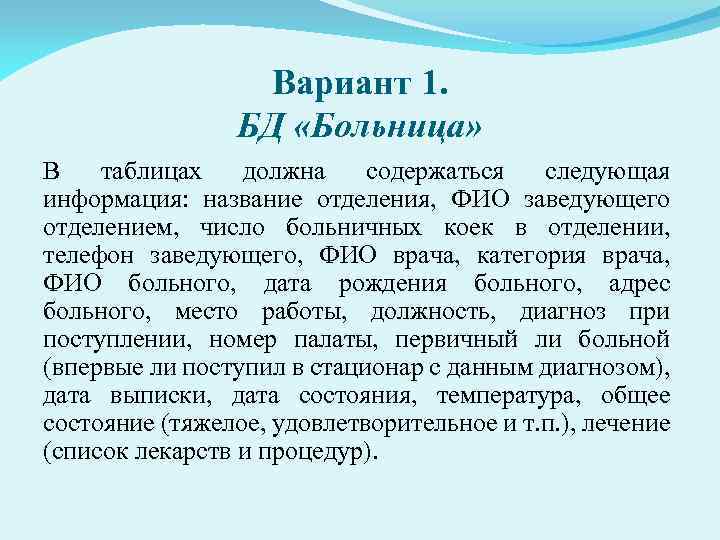 Вариант 1.
БД «Больница»

В таблицах должна содержаться следующая информация: название отделения, ФИО заведующего отделением, число больничных коек в отделении, телефон заведующего, ФИО врача, категория врача, ФИО больного, дата рождения больного, адрес больного, место работы, должность, диагноз при поступлении, номер палаты, первичный ли больной (впервые ли поступил в стационар с данным диагнозом), дата выписки, дата состояния, температура, общее состояние (тяжелое, удовлетворительное и т.п.), лечение (список лекарств и процедур).